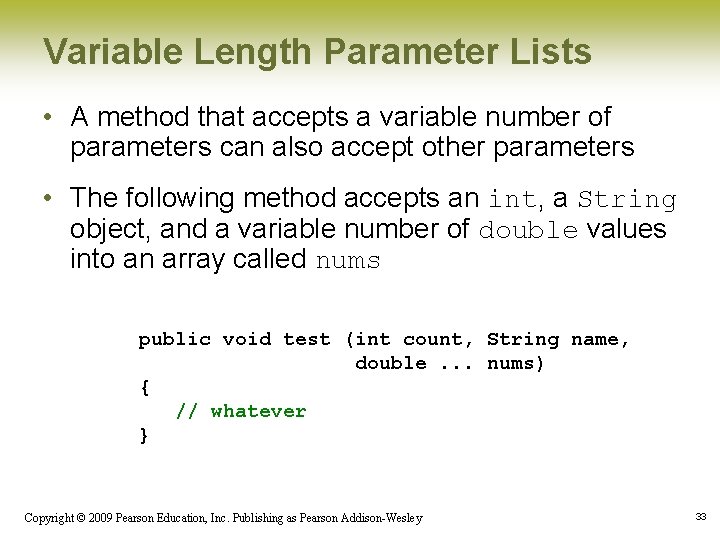 Variable Length Parameter Lists

• A method that accepts a variable number of parameters can also accept other parameters

• The following method accepts an int, a String object, and a variable number of double values into an array called nums

public void test (int count, String name,
                  double ... nums)
{
   // whatever
}

Copyright © 2009 Pearson Education, Inc. Publishing as Pearson Addison-Wesley

33